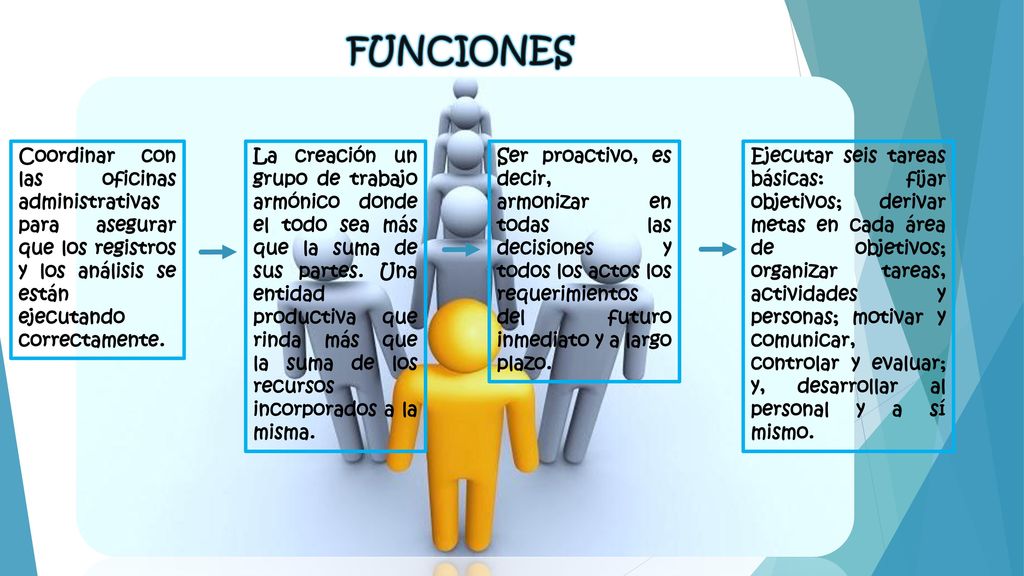 FUNCIONES

Coordinar con las oficinas administrativas para asegurar que los registros y los análisis se están ejecutando correctamente.

La creación un grupo de trabajo armónico donde el todo sea más que la suma de sus partes. Una entidad productiva que rinda más que la suma de los recursos incorporados a la misma.

Ser proactivo, es decir, armonizar en todas las decisiones y todos los actos los requerimientos del futuro inmediato y a largo plazo.

Ejecutar seis tareas básicas: fijar objetivos; derivar metas en cada área de objetivos; organizar tareas, actividades y personas; motivar y comunicar, controlar y evaluar; y, desarrollar al personal y a sí mismo.